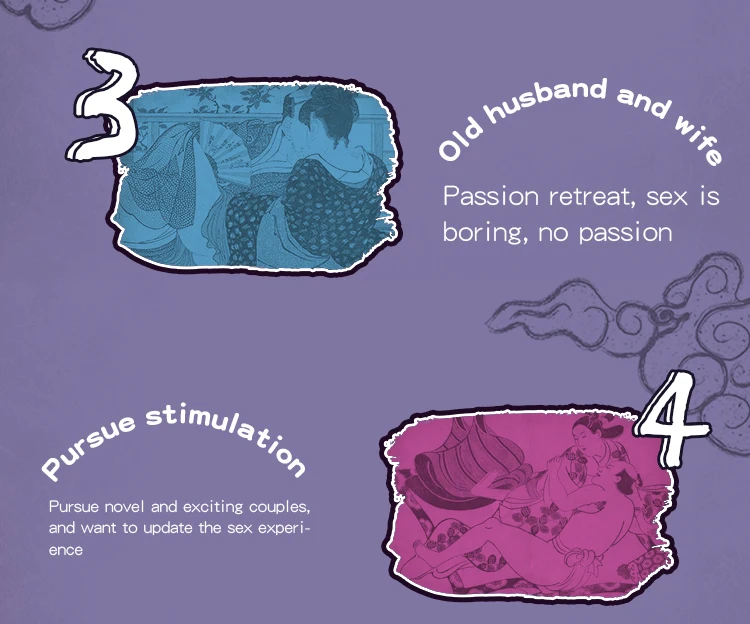 3

Old husband and wife

Passion retreat, sex is boring, no passion

4

Pursue stimulation

Pursue novel and exciting couples, and want to update the sex experience